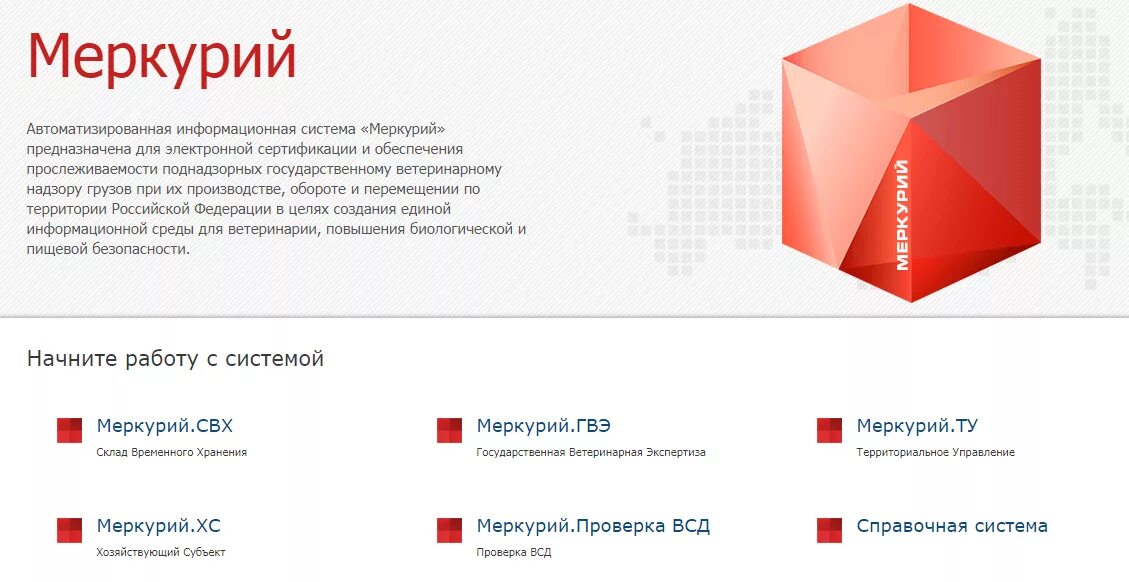 Меркурий

Автоматизированная информационная система «Меркурий» предназначена для электронной сертификации и обеспечения прослеживаемости поднадзорных государственному ветеринарному надзору грузов при их производстве, обороте и перемещении по территории Российской Федерации в целях создания единой информационной среды для ветеринарии, повышения биологической и пищевой безопасности.

МЕРКУРИЙ

Начните работу с системой

Меркурий.СВХ
Склад Временного Хранения

Меркурий.ГВЭ
Государственная Ветеринарная Экспертиза

Меркурий.ТУ
Территориальное Управление

Меркурий.ХС
Хозяйствующий Субъект

Меркурий.Проверка ВСД
Проверка ВСД

Справочная система